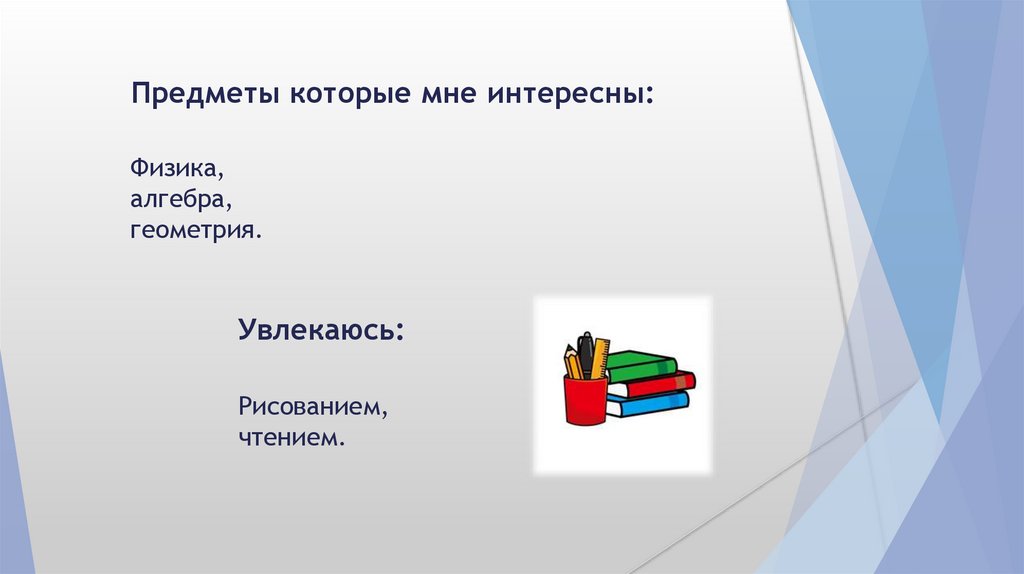 Предметы которые мне интересны:

Физика,
алгебра,
геометрия.

Увлекаюсь:

Рисованием,
чтением.